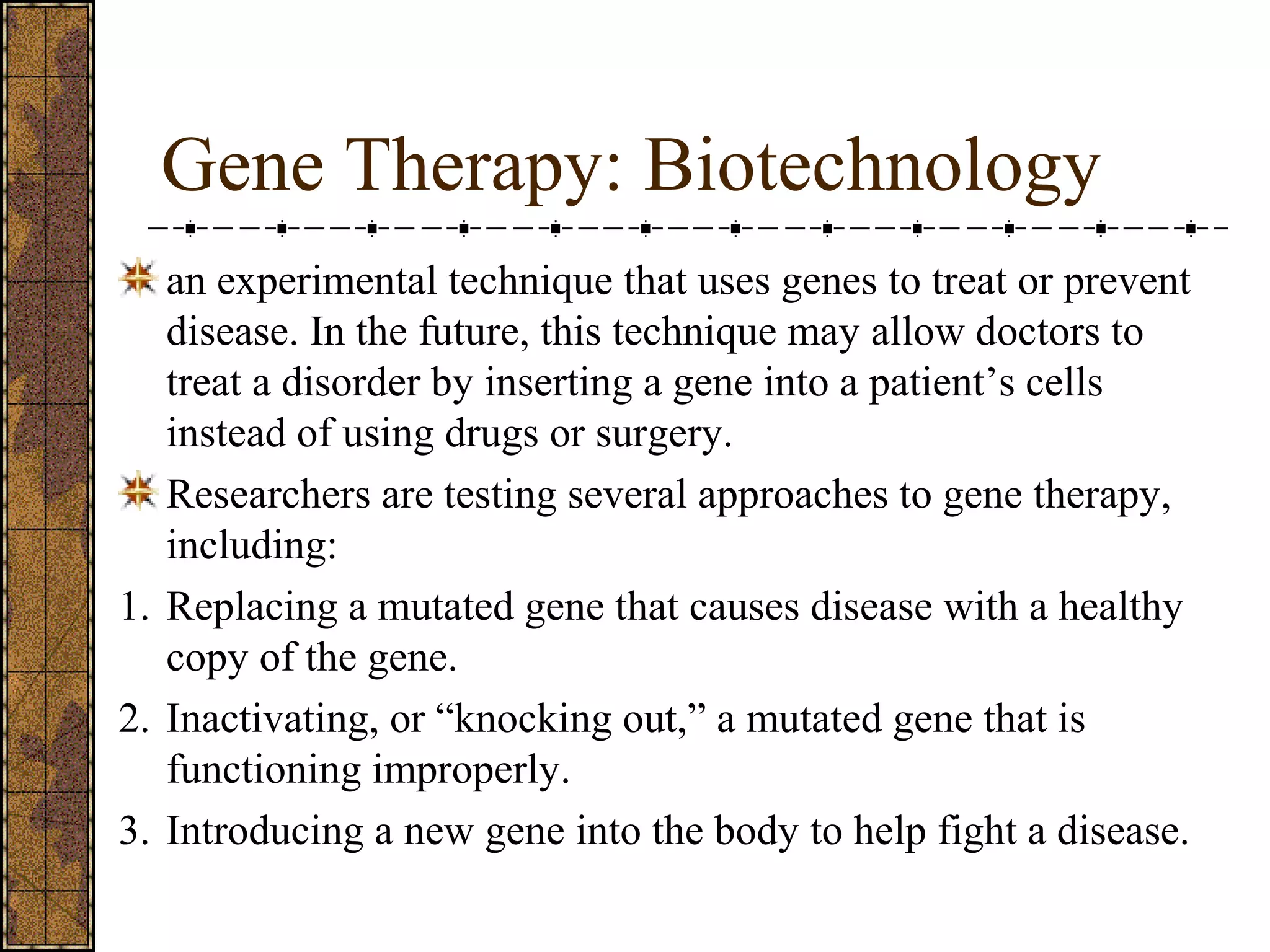 Gene Therapy: Biotechnology

an experimental technique that uses genes to treat or prevent disease. In the future, this technique may allow doctors to treat a disorder by inserting a gene into a patient’s cells instead of using drugs or surgery.

Researchers are testing several approaches to gene therapy, including:

1. Replacing a mutated gene that causes disease with a healthy copy of the gene.
2. Inactivating, or “knocking out,” a mutated gene that is functioning improperly.
3. Introducing a new gene into the body to help fight a disease.